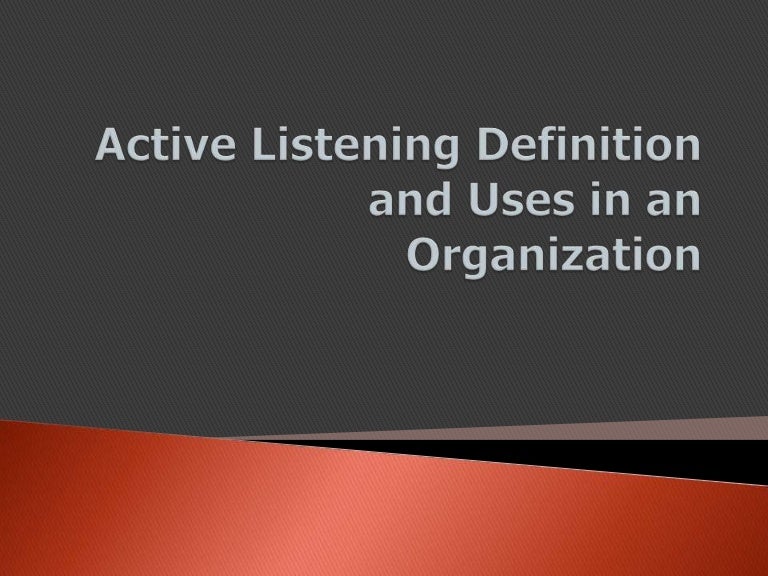 Active Listening Definition and Uses in an Organization